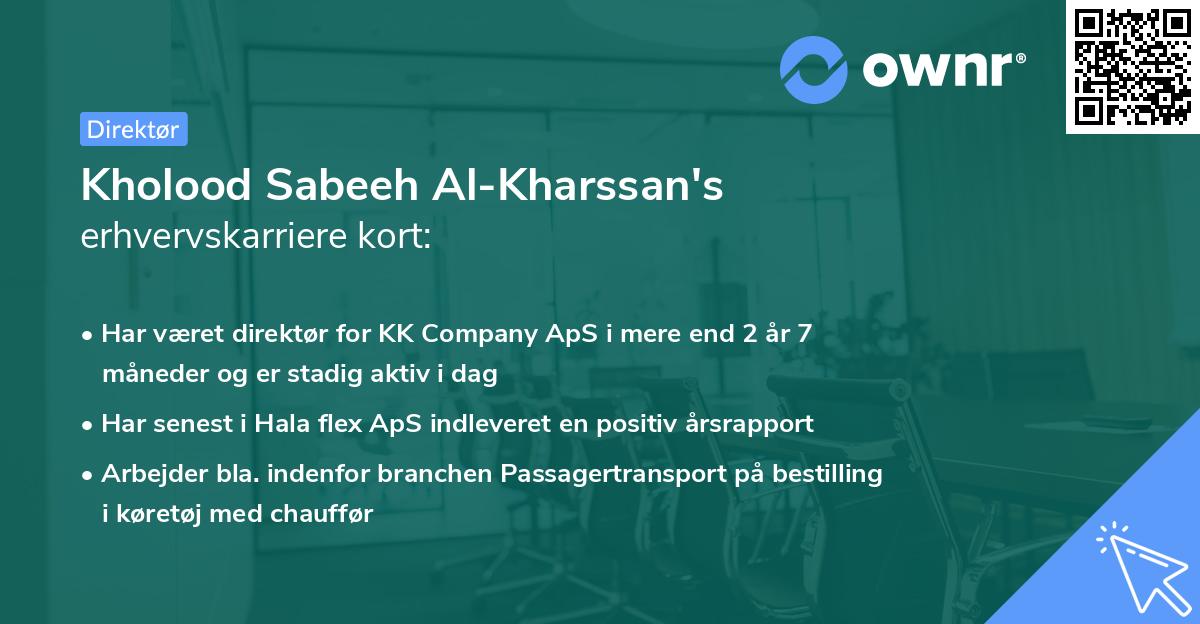 ownr®

Direktør

Kholood Sabeeh Al-Kharssan's erhvervskarriere kort:

• Har været direktør for KK Company ApS i mere end 2 år 7 måneder og er stadig aktiv i dag
• Har senest i Hala flex ApS indleveret en positiv årsrapport
• Arbejder bla. indenfor branchen Passagertransport på bestilling i køretøj med chauffør